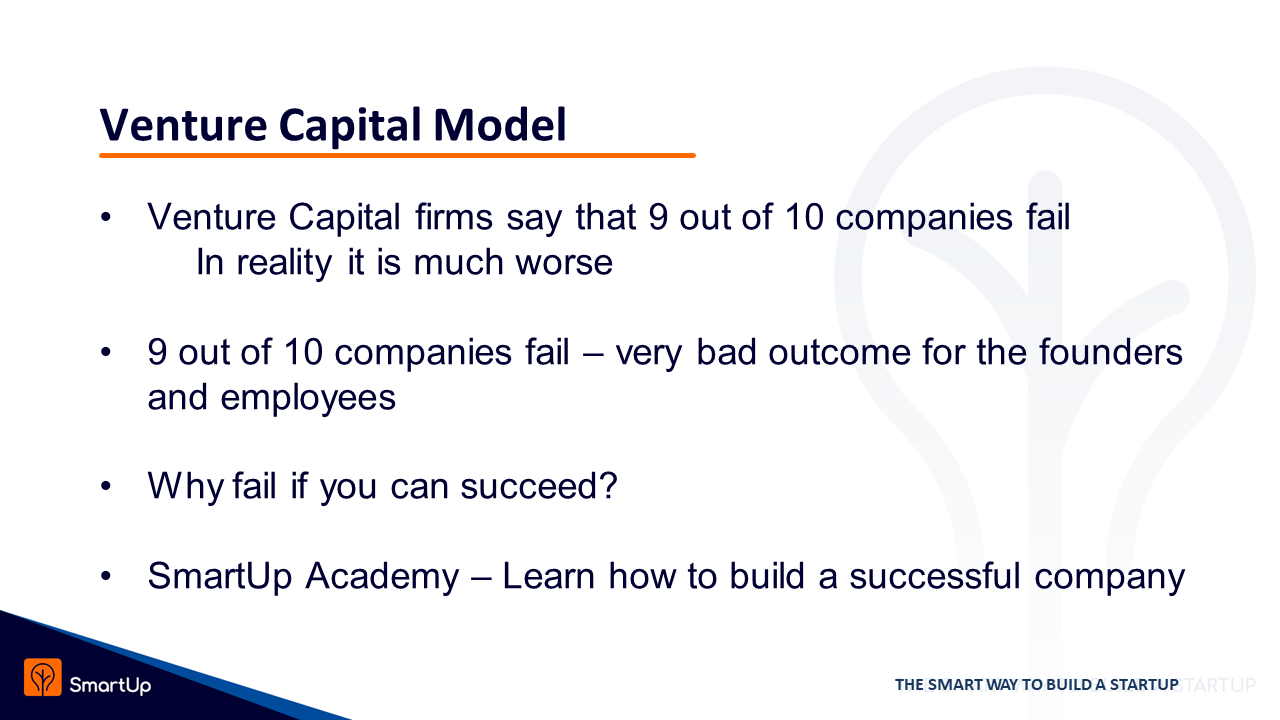 Venture Capital Model

• Venture Capital firms say that 9 out of 10 companies fail
In reality it is much worse

• 9 out of 10 companies fail – very bad outcome for the founders and employees

• Why fail if you can succeed?

• SmartUp Academy – Learn how to build a successful company

SmartUp

THE SMART WAY TO BUILD A STARTUP